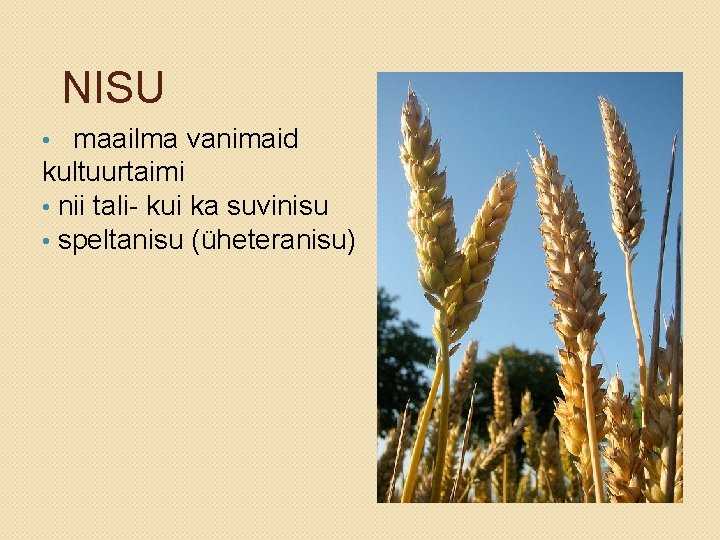 NISU

• maailma vanimaid kultuurtaimi
• nii tali- kui ka suvinisu
• speltanisu (üheteranisu)